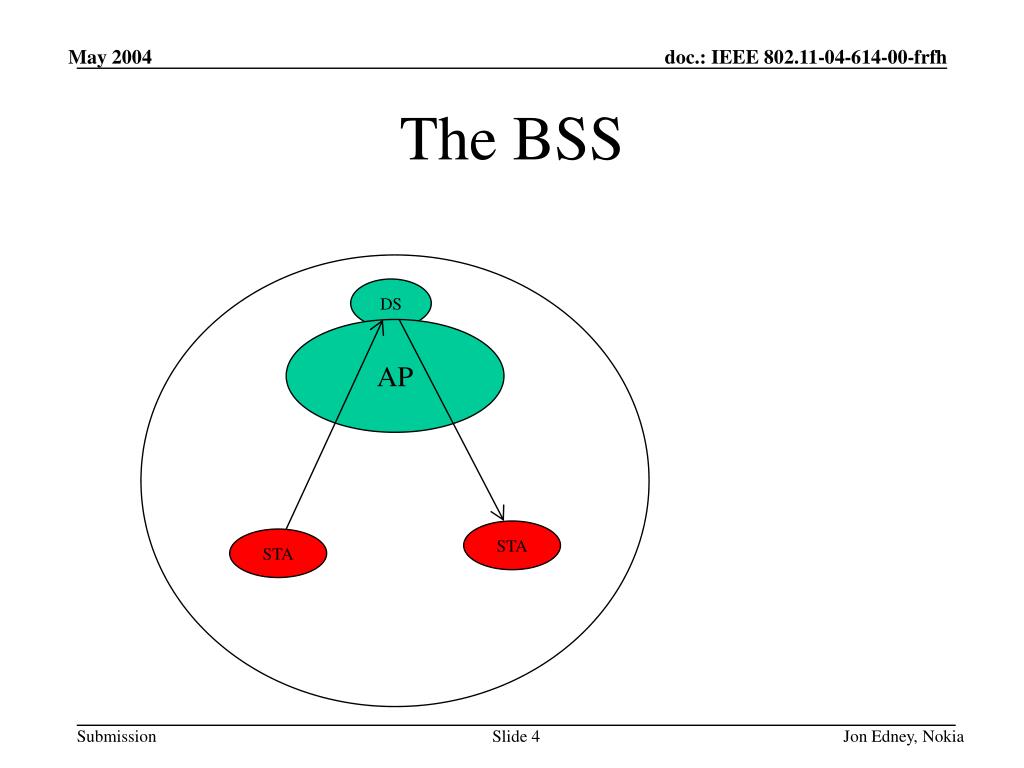 May 2004

doc.: IEEE 802.11-04-614-00-frfh

The BSS

DS

AP

STA

STA

Submission

Slide 4

Jon Edney, Nokia